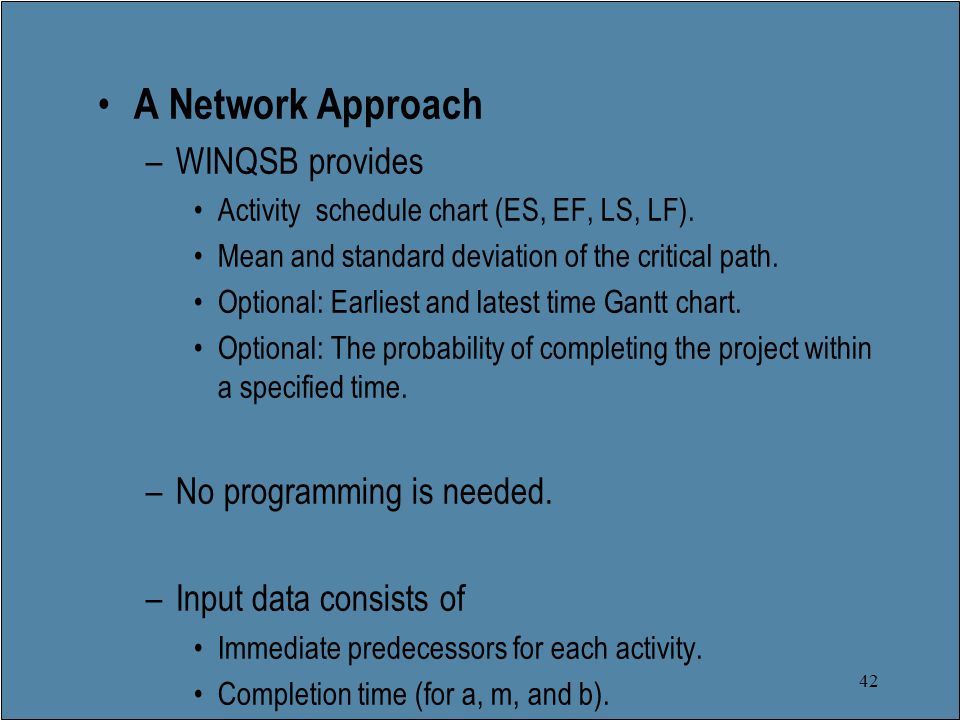 • A Network Approach

– WINQSB provides

• Activity schedule chart (ES, EF, LS, LF).

• Mean and standard deviation of the critical path.

• Optional: Earliest and latest time Gantt chart.

• Optional: The probability of completing the project within a specified time.

– No programming is needed.

– Input data consists of

• Immediate predecessors for each activity.

• Completion time (for a, m, and b).

42